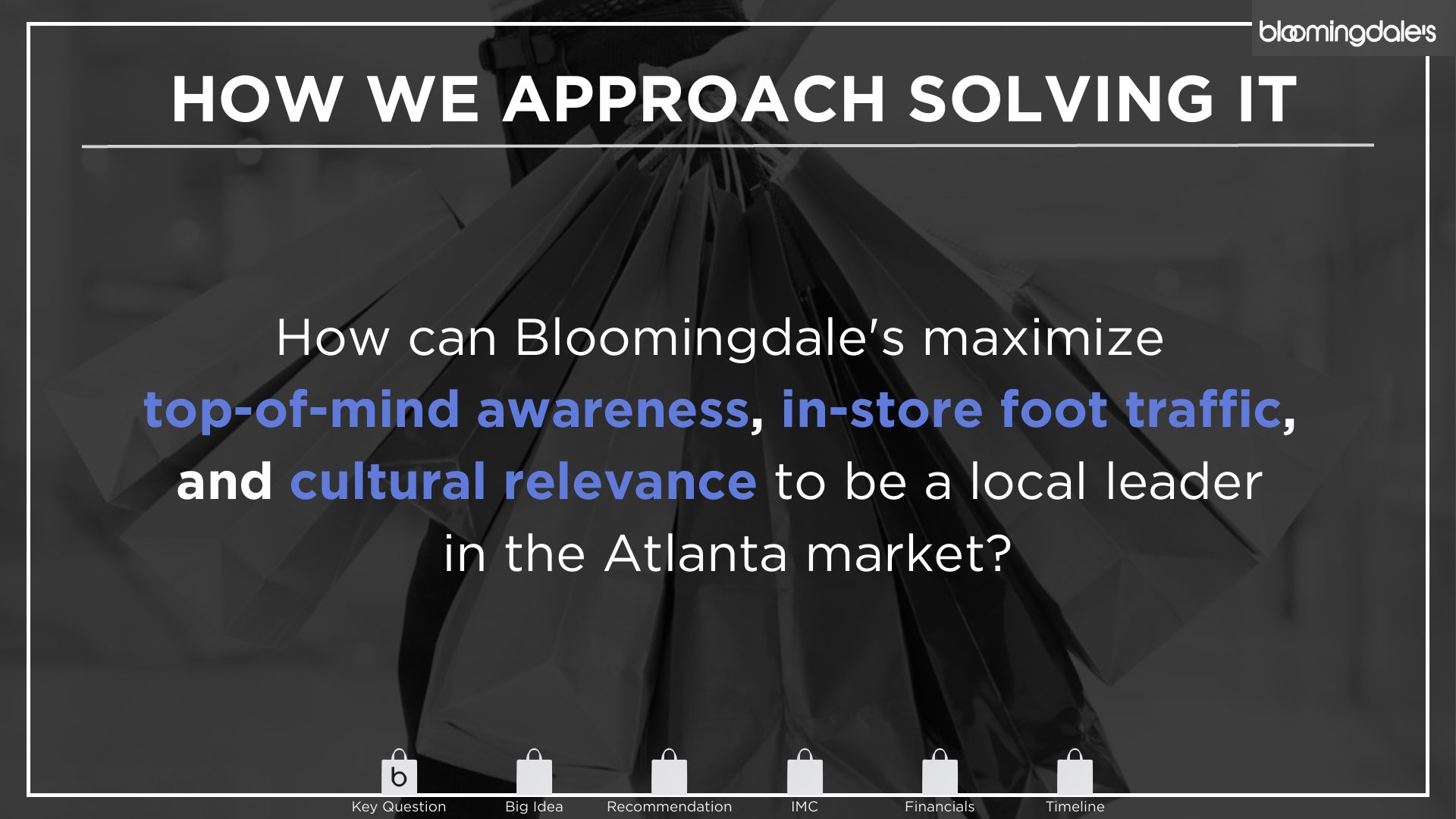 bloomingdale's

HOW WE APPROACH SOLVING IT

How can Bloomingdale's maximize top-of-mind awareness, in-store foot traffic, and cultural relevance to be a local leader in the Atlanta market?

b
Key Question
Big Idea
Recommendation
IMC
Financials
Timeline